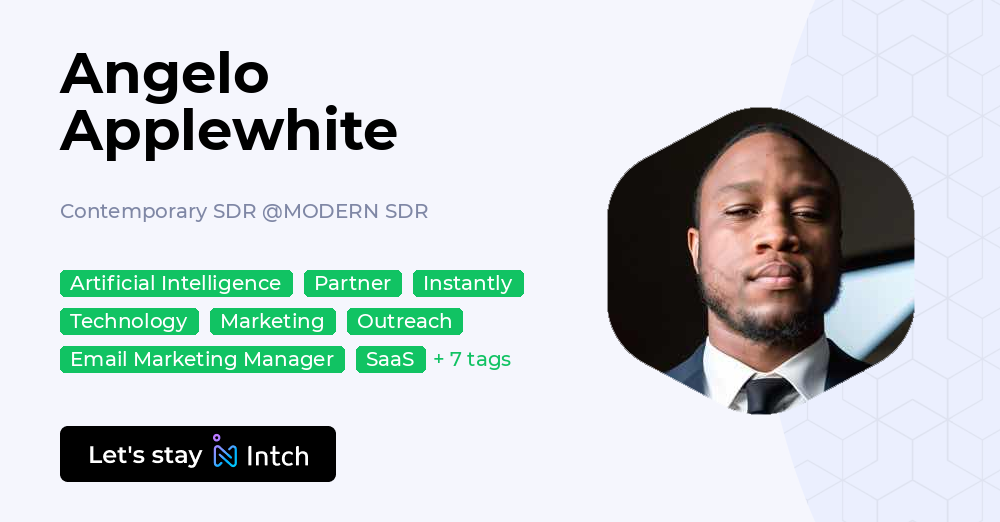 Angelo Applewhite

Contemporary SDR @MODERN SDR

Artificial Intelligence Partner Instantly
Technology Marketing Outreach
Email Marketing Manager SaaS + 7 tags

Let's stay Intch